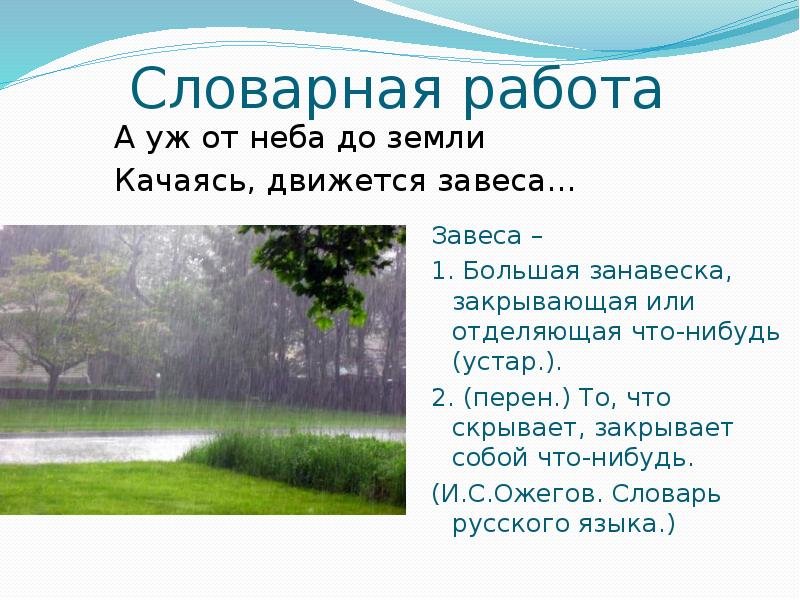 Словарная работа

А уж от неба до земли
Качаясь, движется завеса…

Завеса –

1. Большая занавеска, закрывающая или отделяющая что-нибудь (устар.).

2. (перен.) То, что скрывает, закрывает собой что-нибудь.

(И.С.Ожегов. Словарь русского языка.)